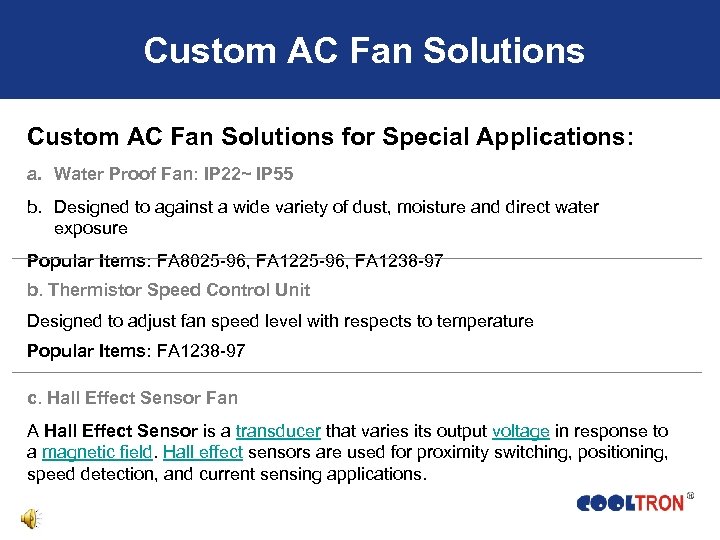 Custom AC Fan Solutions

Custom AC Fan Solutions for Special Applications:

a. Water Proof Fan: IP22~ IP55

b. Designed to against a wide variety of dust, moisture and direct water exposure

Popular Items: FA8025-96, FA1225-96, FA1238-97

b. Thermistor Speed Control Unit

Designed to adjust fan speed level with respects to temperature

Popular Items: FA1238-97

c. Hall Effect Sensor Fan

A Hall Effect Sensor is a transducer that varies its output voltage in response to a magnetic field. Hall effect sensors are used for proximity switching, positioning, speed detection, and current sensing applications.

COOLTRON ®